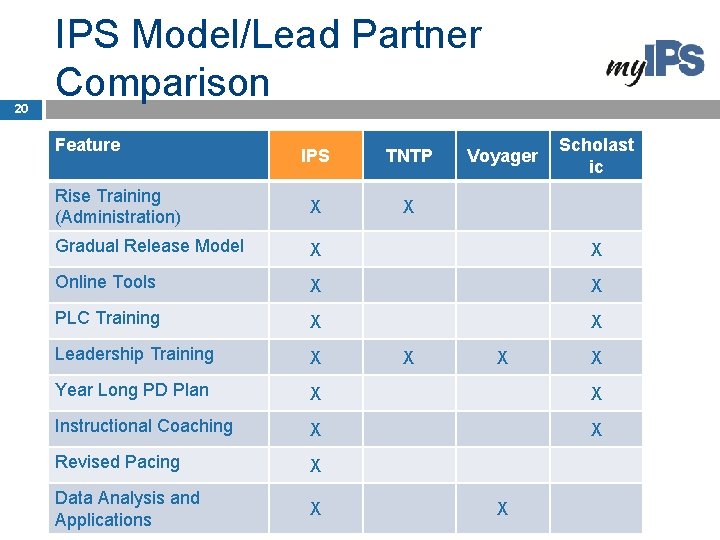 IPS Model/Lead Partner Comparison

myIPS

20

| Feature | IPS | TNTP | Voyager | Scholastic |
|---|---|---|---|---|
| Rise Training (Administration) | X | X | | |
| Gradual Release Model | X | | | X |
| Online Tools | X | | | X |
| PLC Training | X | | | X |
| Leadership Training | X | X | X | X |
| Year Long PD Plan | X | | | X |
| Instructional Coaching | X | | | X |
| Revised Pacing | X | | | |
| Data Analysis and Applications | X | | X | |